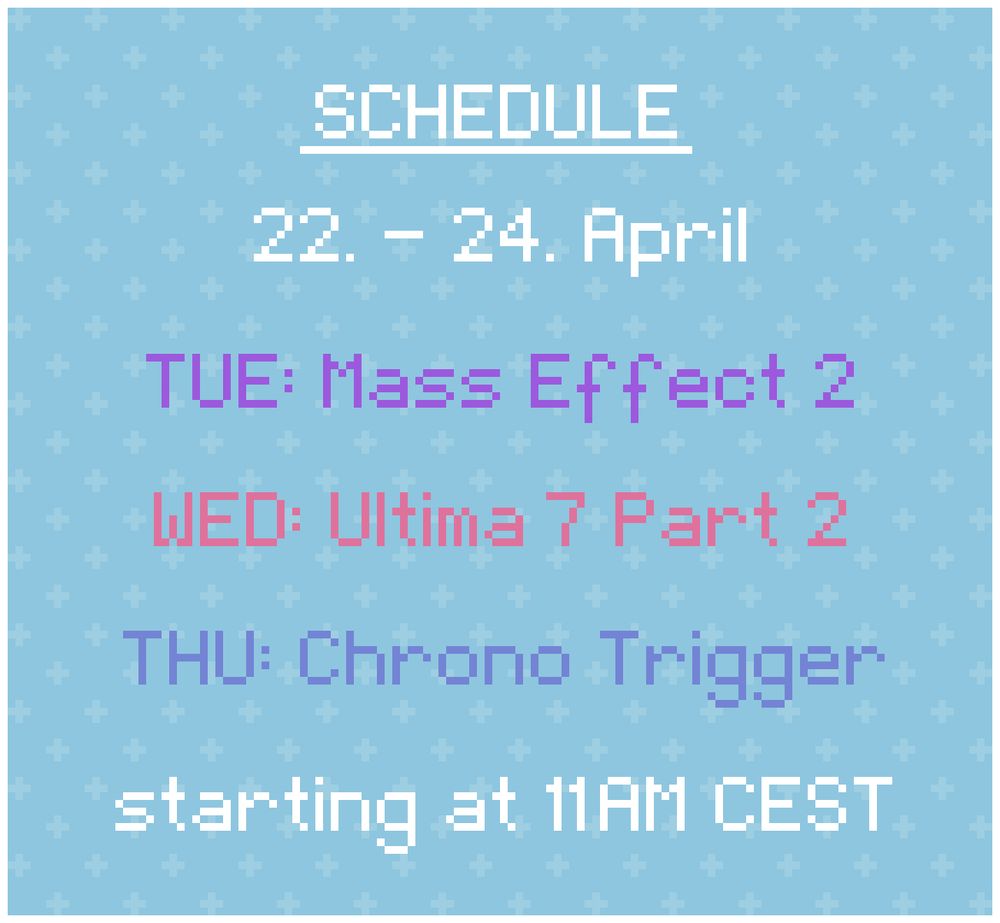 SCHEDULE

22. - 24. April

TUE: Mass Effect 2

WED: Ultima 7 Part 2

THU: Chrono Trigger

starting at 11AM CEST